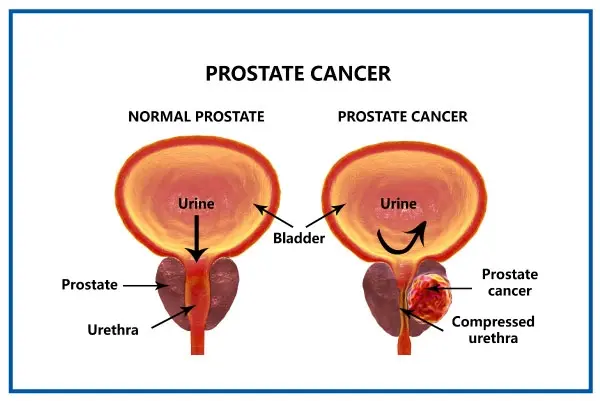 PROSTATE CANCER

NORMAL PROSTATE

PROSTATE CANCER

Urine

Urine

Bladder

Prostate

Urethra

Prostate cancer

Compressed urethra